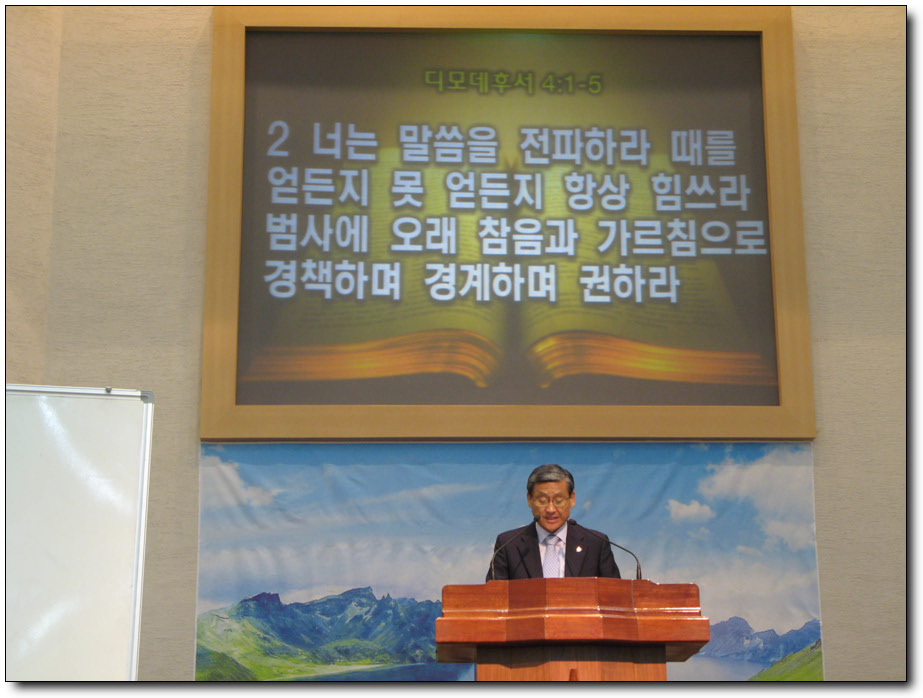 디모데후서 4:1-5

2 너는 말씀을 전파하라 때를 얻든지 못 얻든지 항상 힘쓰라 범사에 오래 참음과 가르침으로 경책하며 경계하며 권하라